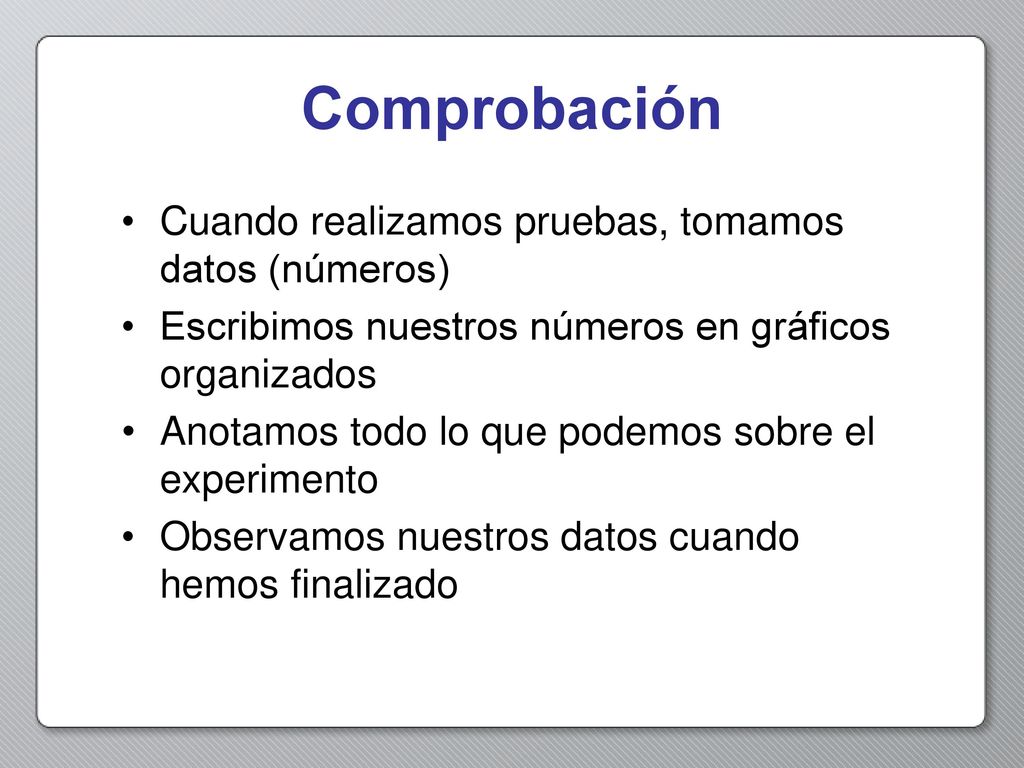 Comprobación

• Cuando realizamos pruebas, tomamos datos (números)
• Escribimos nuestros números en gráficos organizados
• Anotamos todo lo que podemos sobre el experimento
• Observamos nuestros datos cuando hemos finalizado